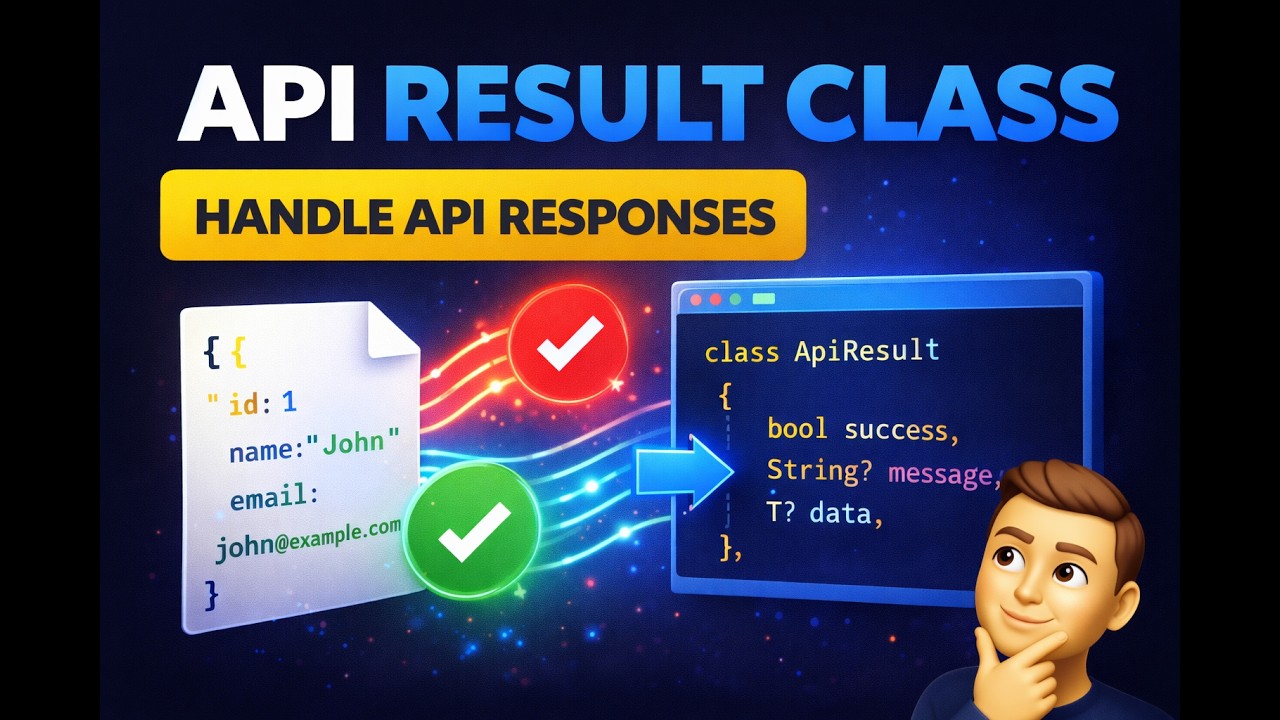 API RESULT CLASS

HANDLE API RESPONSES

{ {
" id: 1
name:"John"
email:
john@example.com
}

class ApiResult
{
bool success,
String? message,
T? data,
},